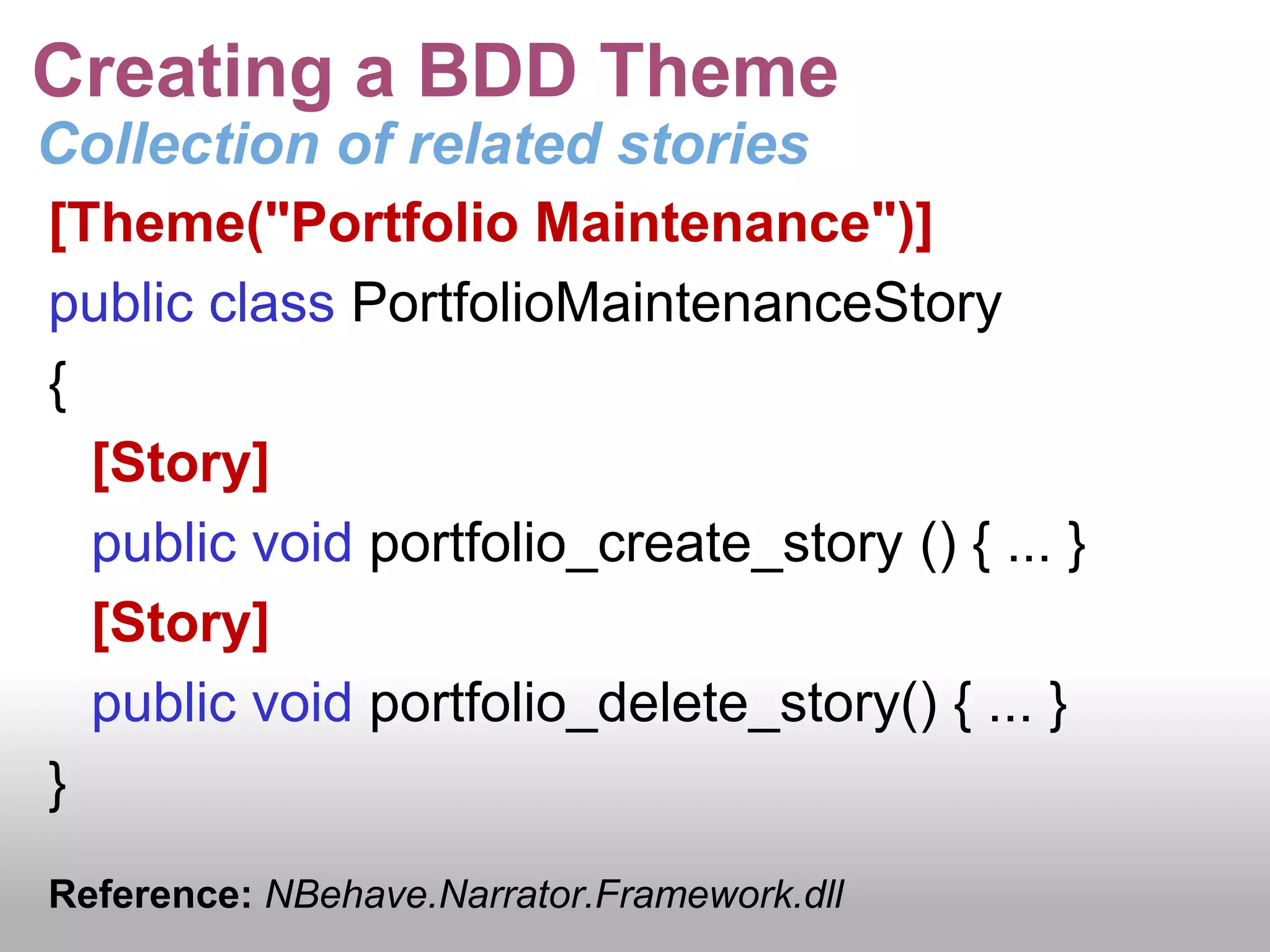 Creating a BDD Theme

Collection of related stories

[Theme("Portfolio Maintenance")]

public class PortfolioMaintenanceStory

{

[Story]

public void portfolio_create_story () { ... }

[Story]

public void portfolio_delete_story() { ... }

}

Reference: NBehave.Narrator.Framework.dll